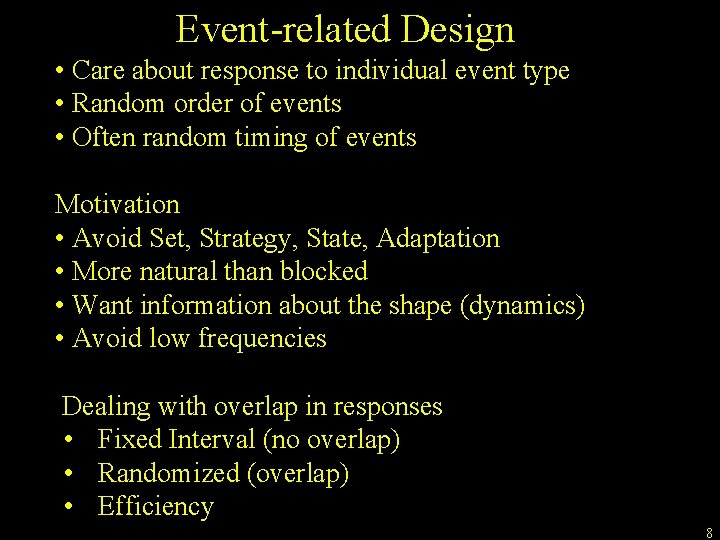 Event-related Design

• Care about response to individual event type
• Random order of events
• Often random timing of events

Motivation
• Avoid Set, Strategy, State, Adaptation
• More natural than blocked
• Want information about the shape (dynamics)
• Avoid low frequencies

Dealing with overlap in responses
• Fixed Interval (no overlap)
• Randomized (overlap)
• Efficiency

8